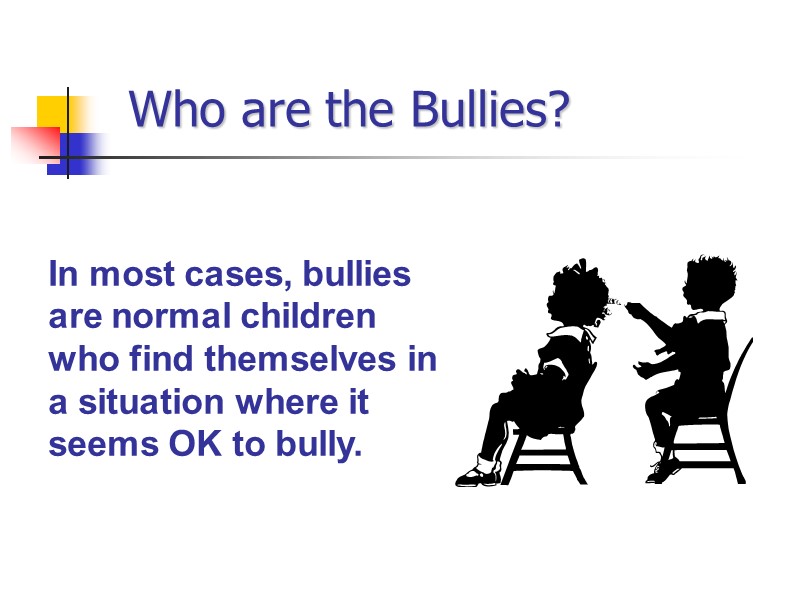 Who are the Bullies?

In most cases, bullies are normal children who find themselves in a situation where it seems OK to bully.